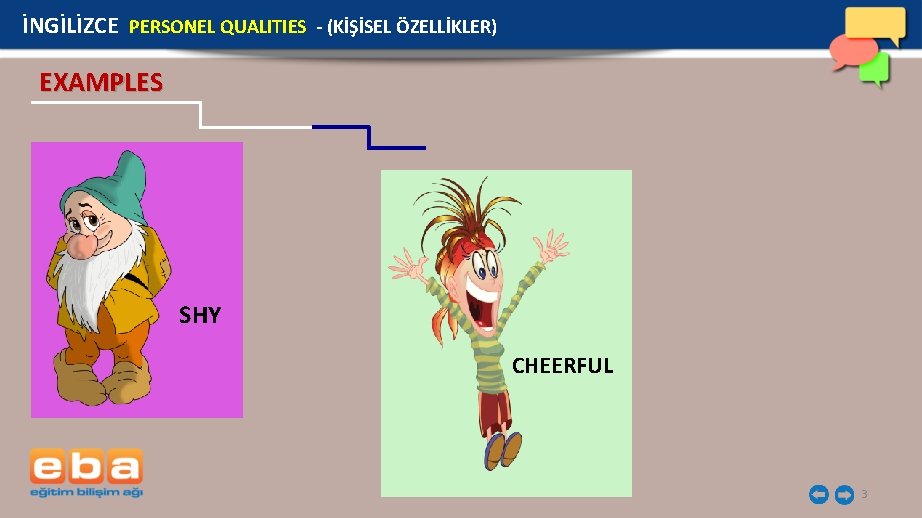 İNGİLİZCE PERSONEL QUALITIES - (KİŞİSEL ÖZELLİKLER)

EXAMPLES

SHY

CHEERFUL

eba
eğitim bilişim ağı

3